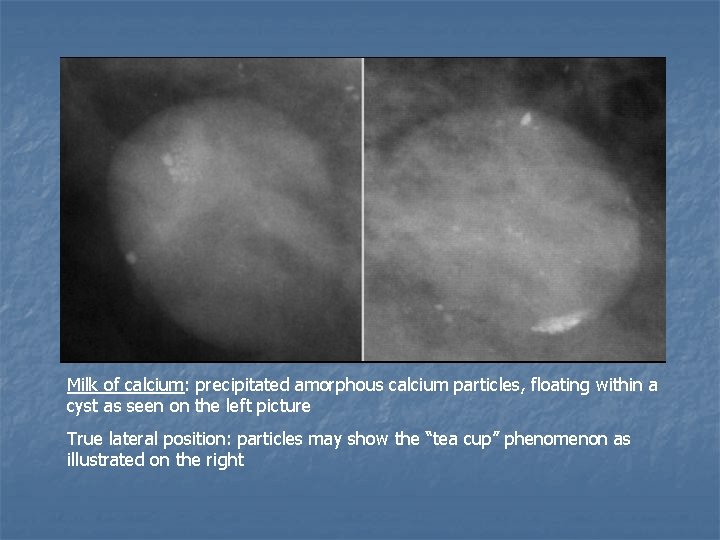 Milk of calcium: precipitated amorphous calcium particles, floating within a cyst as seen on the left picture

True lateral position: particles may show the “tea cup” phenomenon as illustrated on the right